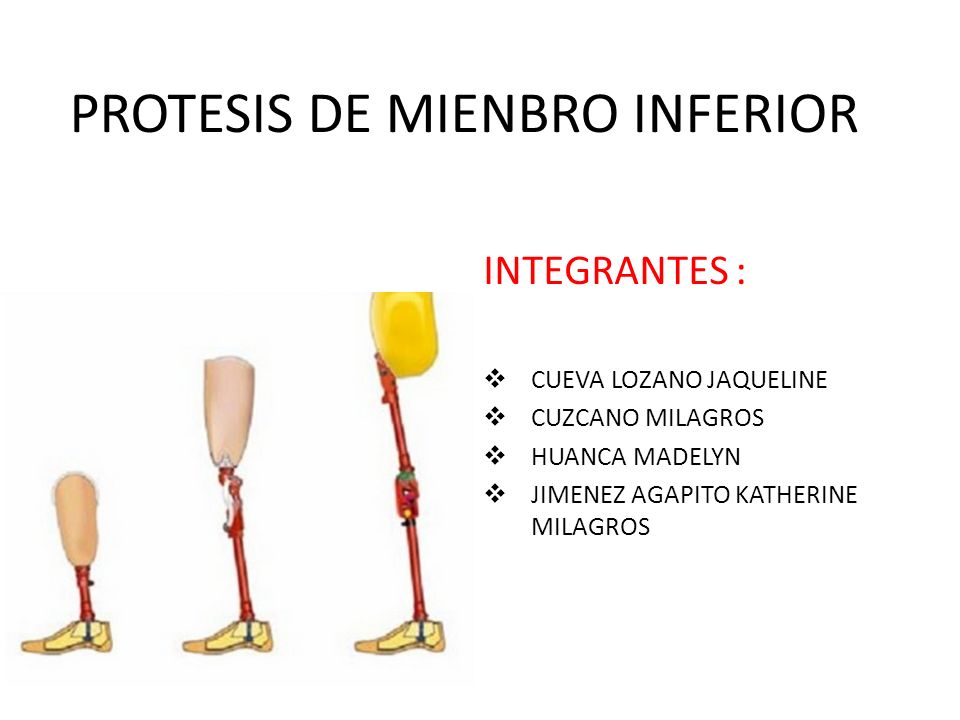 PROTESIS DE MIENBRO INFERIOR

INTEGRANTES :

❖ CUEVA LOZANO JAQUELINE
❖ CUZCANO MILAGROS
❖ HUANCA MADELYN
❖ JIMENEZ AGAPITO KATHERINE MILAGROS